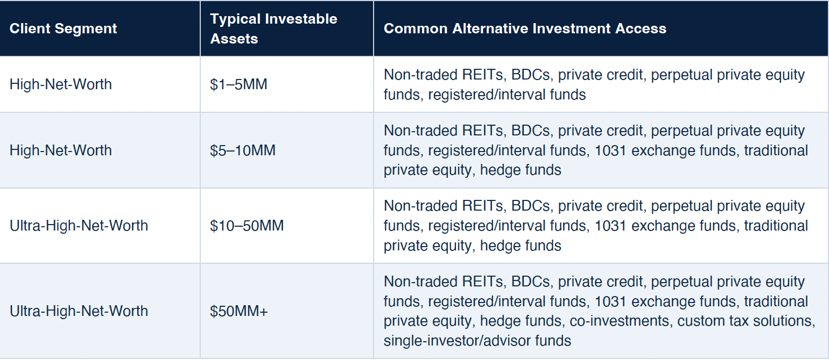 | Client Segment | Typical Investable Assets | Common Alternative Investment Access |
|---|---|---|
| High-Net-Worth | \$1–5MM | Non-traded REITs, BDCs, private credit, perpetual private equity funds, registered/interval funds |
| High-Net-Worth | \$5–10MM | Non-traded REITs, BDCs, private credit, perpetual private equity funds, registered/interval funds, 1031 exchange funds, traditional private equity, hedge funds |
| Ultra-High-Net-Worth | \$10–50MM | Non-traded REITs, BDCs, private credit, perpetual private equity funds, registered/interval funds, 1031 exchange funds, traditional private equity, hedge funds |
| Ultra-High-Net-Worth | \$50MM+ | Non-traded REITs, BDCs, private credit, perpetual private equity funds, registered/interval funds, 1031 exchange funds, traditional private equity, hedge funds, co-investments, custom tax solutions, single-investor/advisor funds |